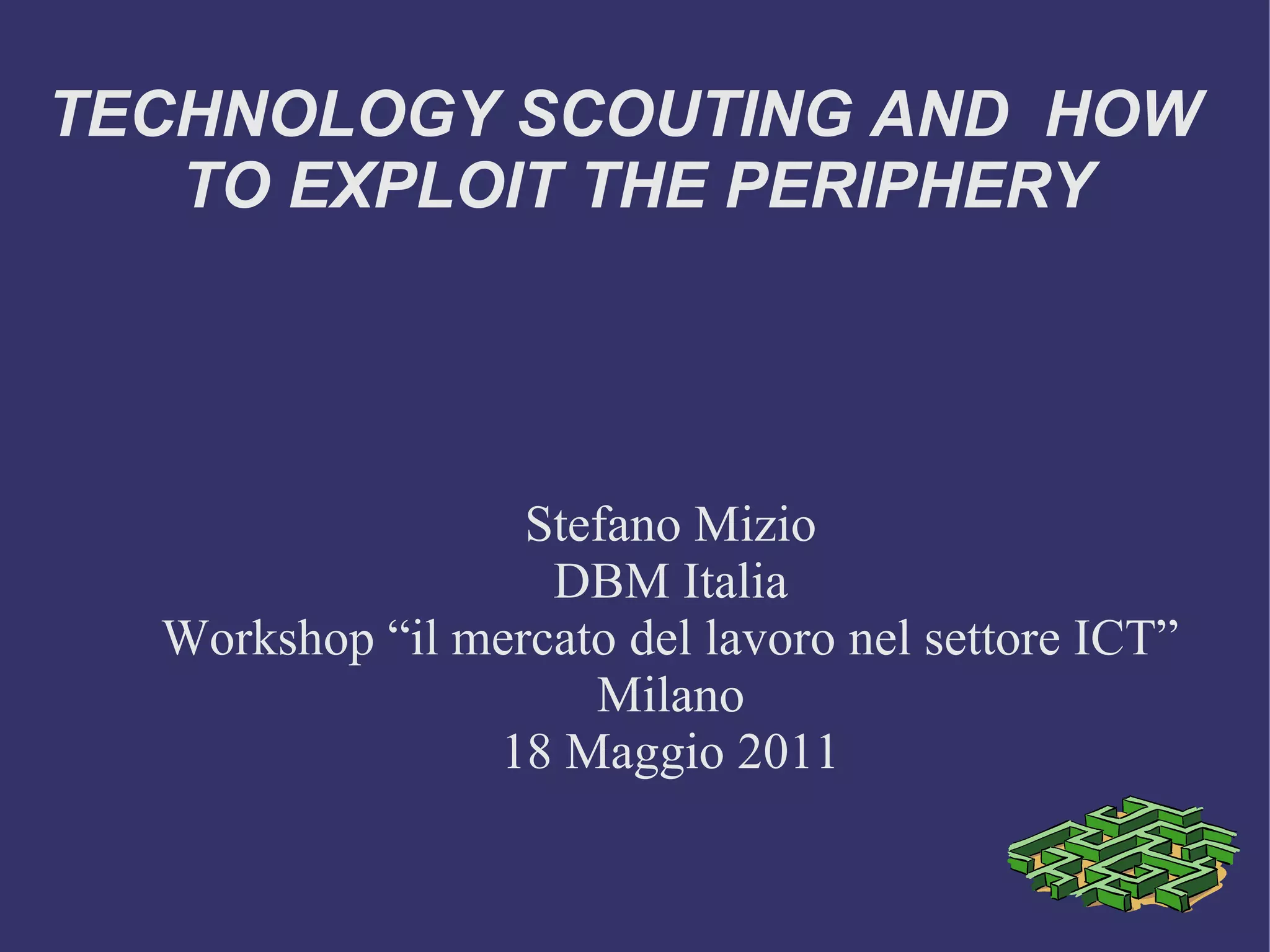 TECHNOLOGY SCOUTING AND HOW TO EXPLOIT THE PERIPHERY

Stefano Mizio
DBM Italia
Workshop “il mercato del lavoro nel settore ICT”
Milano
18 Maggio 2011